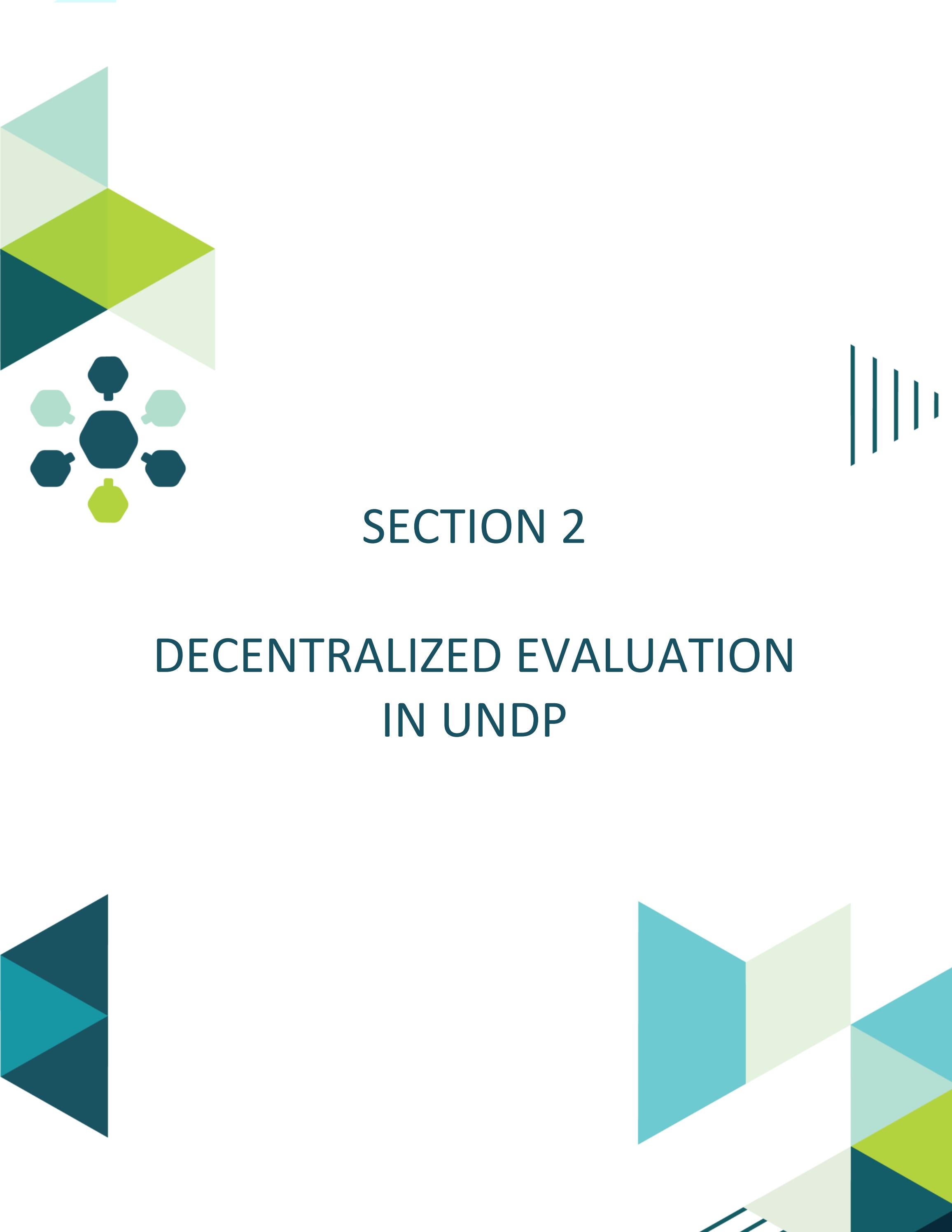 SECTION 2

DECENTRALIZED EVALUATION IN UNDP